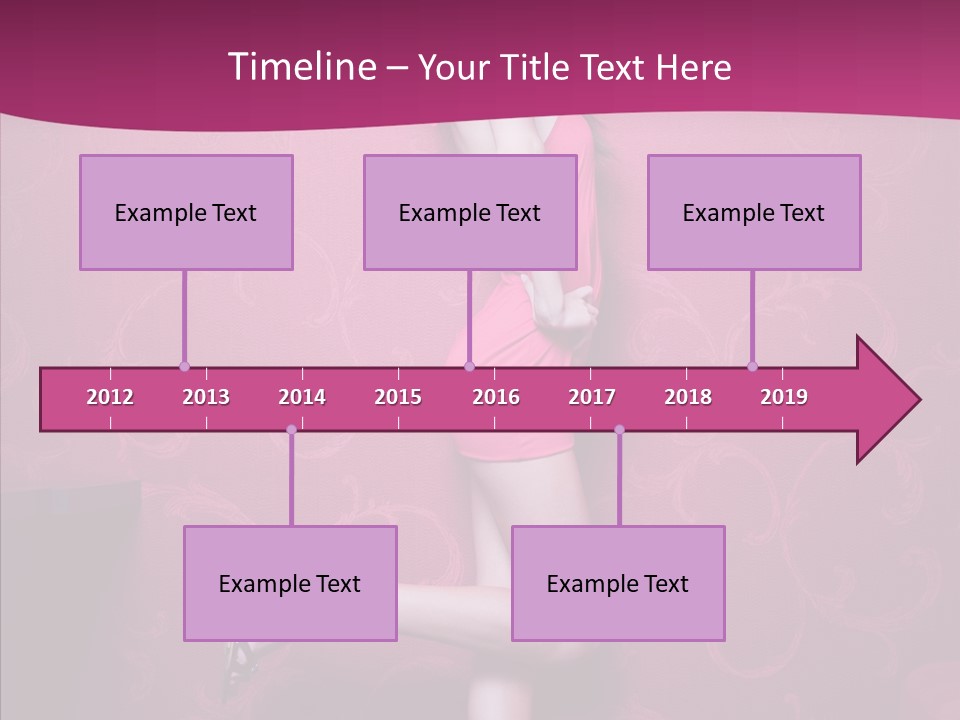 Timeline – Your Title Text Here

Example Text

Example Text

Example Text

2012 2013 2014 2015 2016 2017 2018 2019

Example Text

Example Text